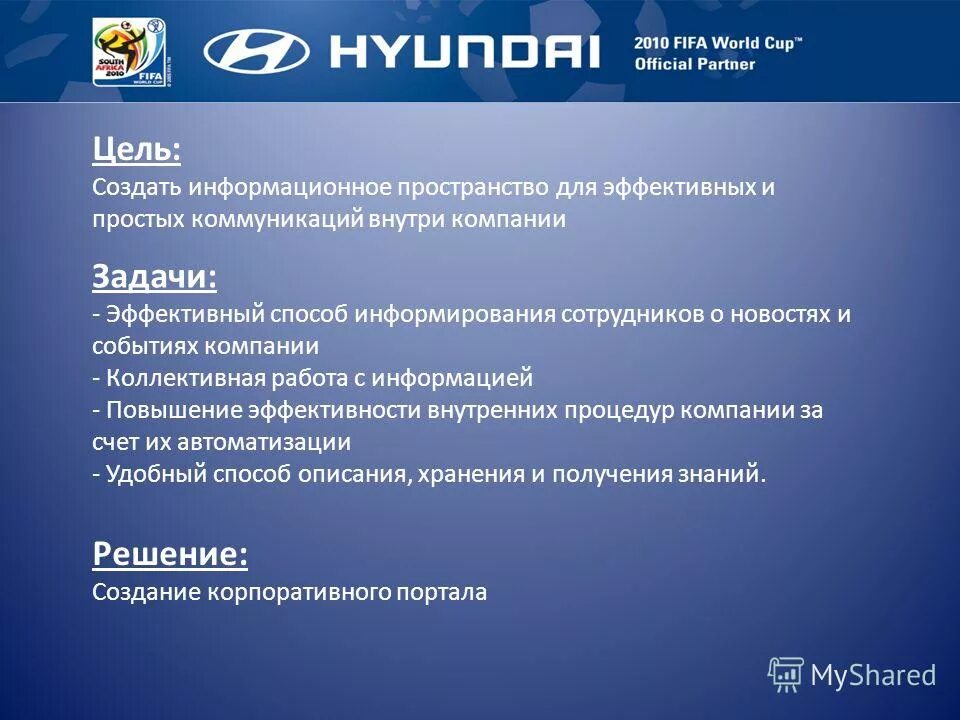 SOUTH AFRICA 2010 FIFA WORLD CUP

HYUNDAI

2010 FIFA World Cup™
Official Partner

Цель:
Создать информационное пространство для эффективных и простых коммуникаций внутри компании

Задачи:
- Эффективный способ информирования сотрудников о новостях и событиях компании
- Коллективная работа с информацией
- Повышение эффективности внутренних процедур компании за счет их автоматизации
- Удобный способ описания, хранения и получения знаний.

Решение:
Создание корпоративного портала

MyShared